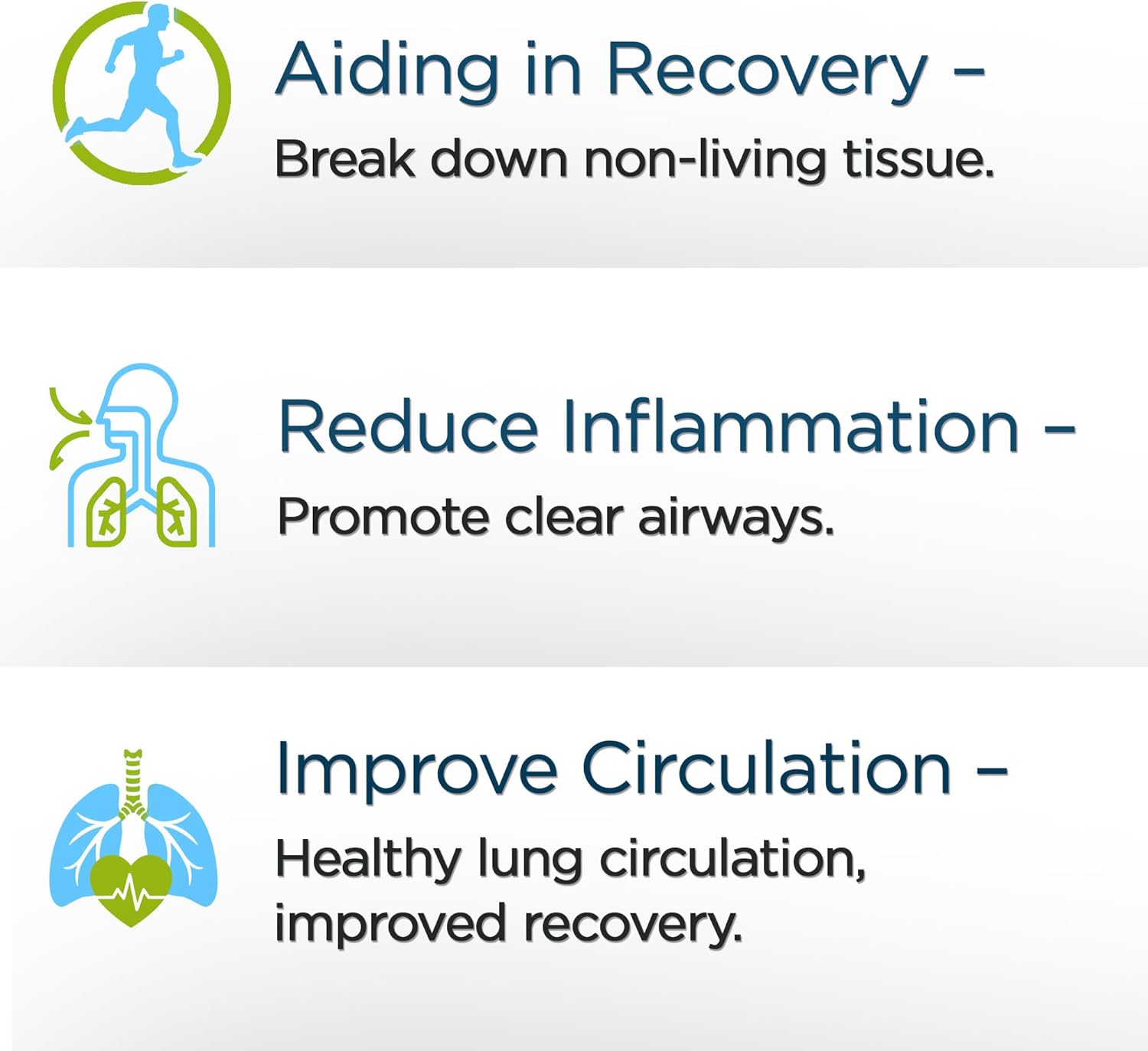 Aiding in Recovery –
Break down non-living tissue.

Reduce Inflammation –
Promote clear airways.

Improve Circulation –
Healthy lung circulation, improved recovery.